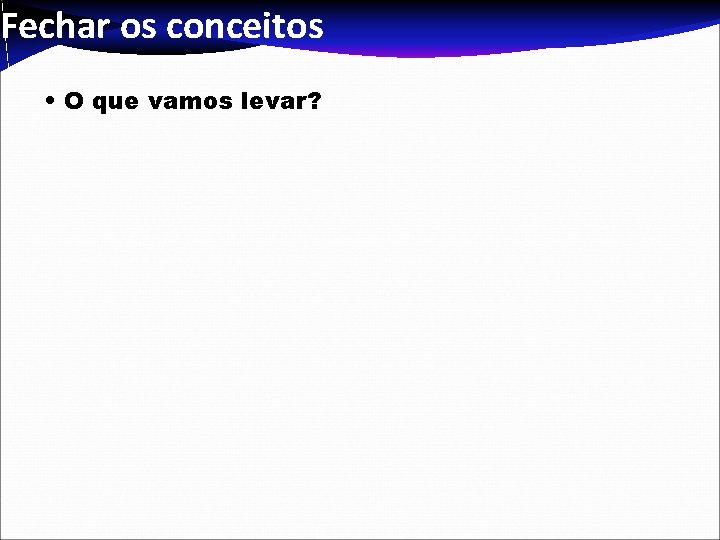 Fechar os conceitos

• O que vamos levar?